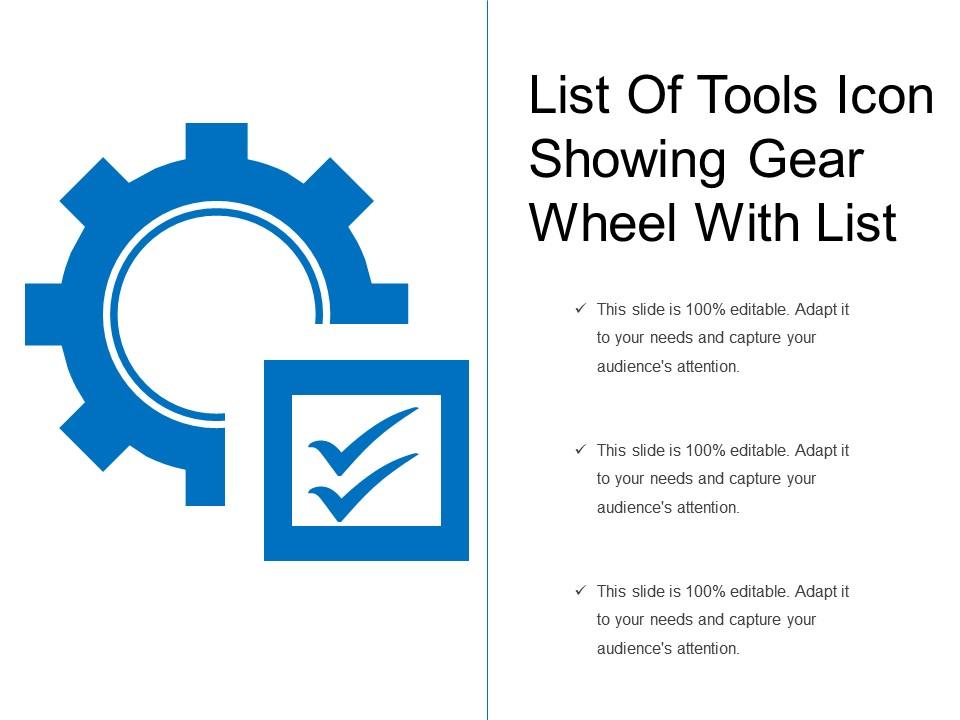 List Of Tools Icon Showing Gear Wheel With List

✓ This slide is 100% editable. Adapt it to your needs and capture your audience's attention.

✓ This slide is 100% editable. Adapt it to your needs and capture your audience's attention.

✓ This slide is 100% editable. Adapt it to your needs and capture your audience's attention.